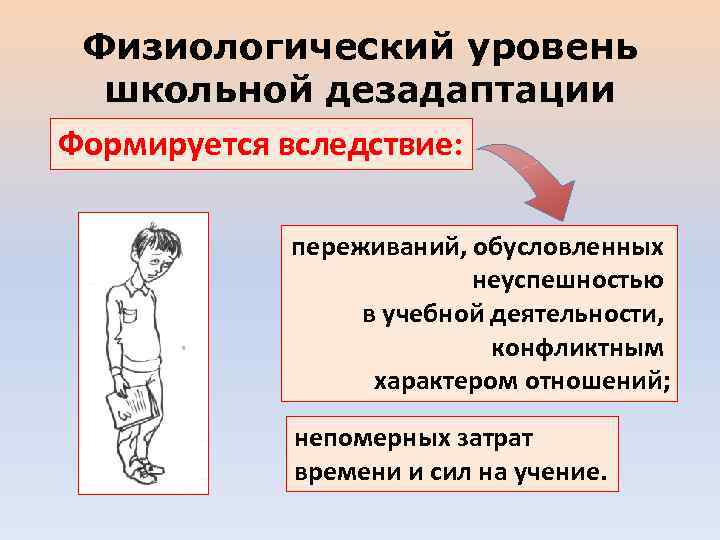 Физиологический уровень школьной дезадаптации

Формируется вследствие:

переживаний, обусловленных неуспешностью в учебной деятельности, конфликтным характером отношений;

непомерных затрат времени и сил на учение.